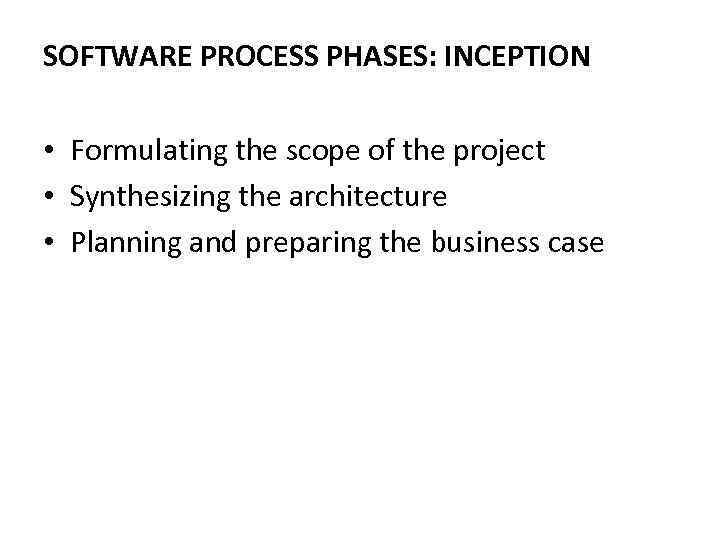 SOFTWARE PROCESS PHASES: INCEPTION

• Formulating the scope of the project
• Synthesizing the architecture
• Planning and preparing the business case